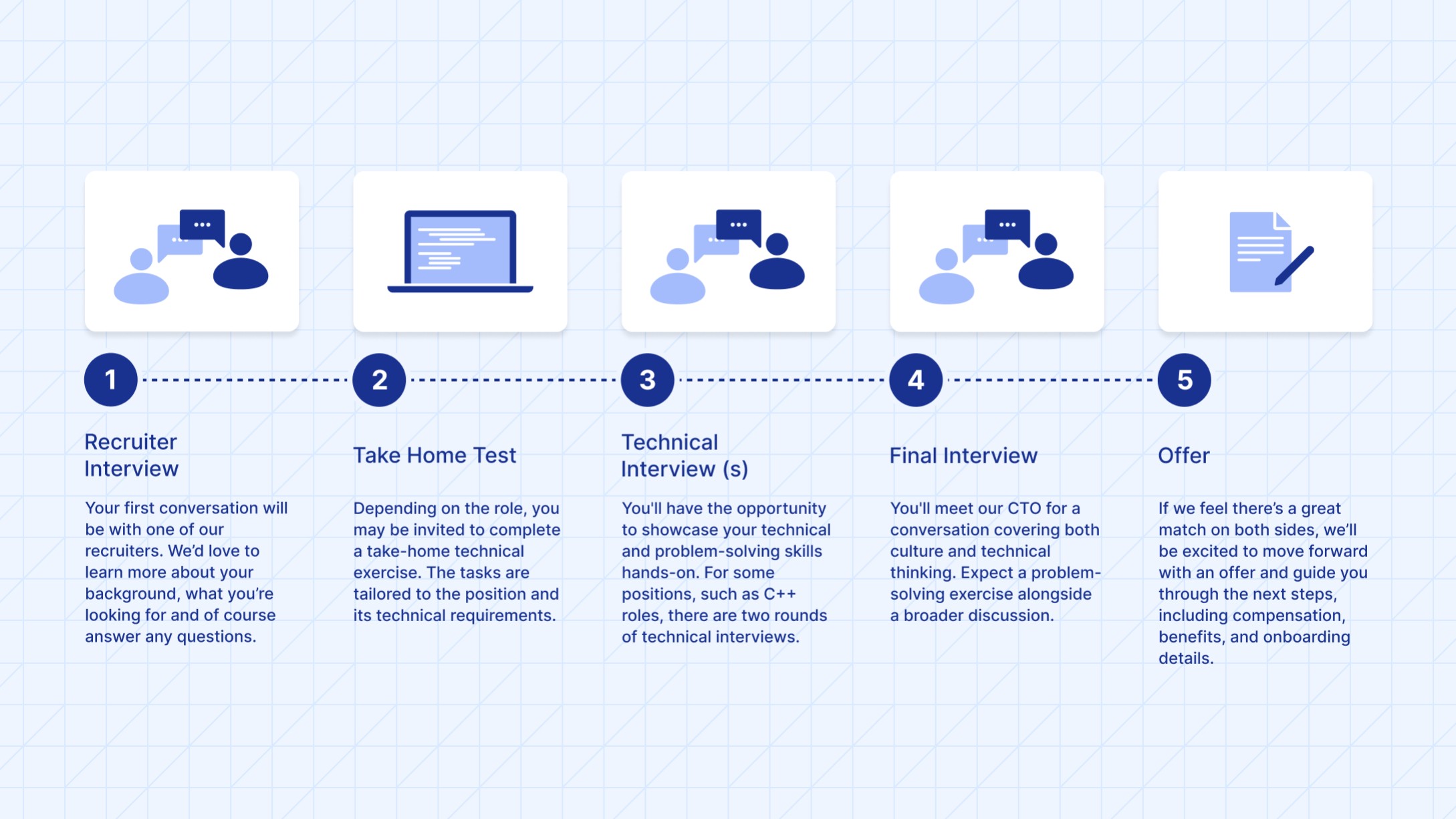 1

Recruiter Interview

Your first conversation will be with one of our recruiters. We'd love to learn more about your background, what you're looking for and of course answer any questions.

2

Take Home Test

Depending on the role, you may be invited to complete a take-home technical exercise. The tasks are tailored to the position and its technical requirements.

3

Technical Interview (s)

You'll have the opportunity to showcase your technical and problem-solving skills hands-on. For some positions, such as C++ roles, there are two rounds of technical interviews.

4

Final Interview

You'll meet our CTO for a conversation covering both culture and technical thinking. Expect a problem-solving exercise alongside a broader discussion.

5

Offer

If we feel there's a great match on both sides, we'll be excited to move forward with an offer and guide you through the next steps, including compensation, benefits, and onboarding details.